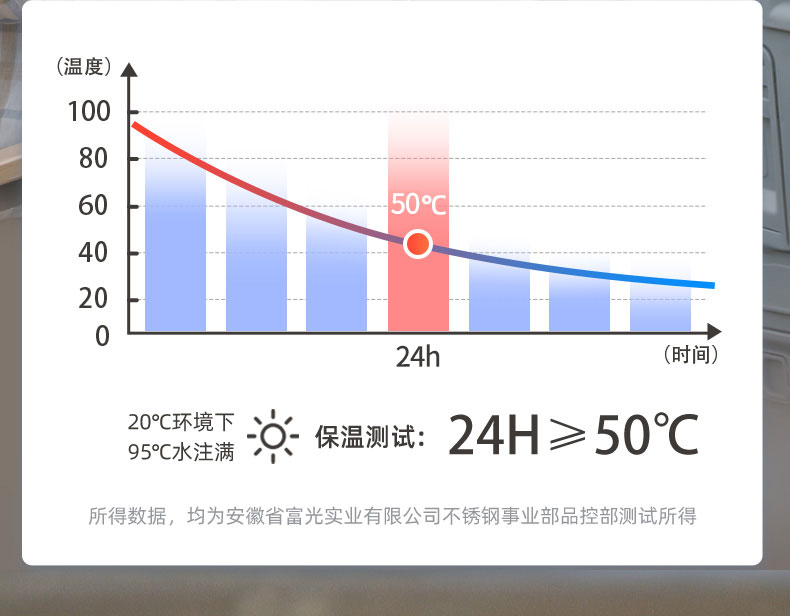 （温度）

100
80
60
40
20
0

50℃

24h

（时间）

20℃环境下
95℃水注满

保温测试：24H ≥ 50℃

所得数据，均为安徽省富光实业有限公司不锈钢事业部品控部测试所得